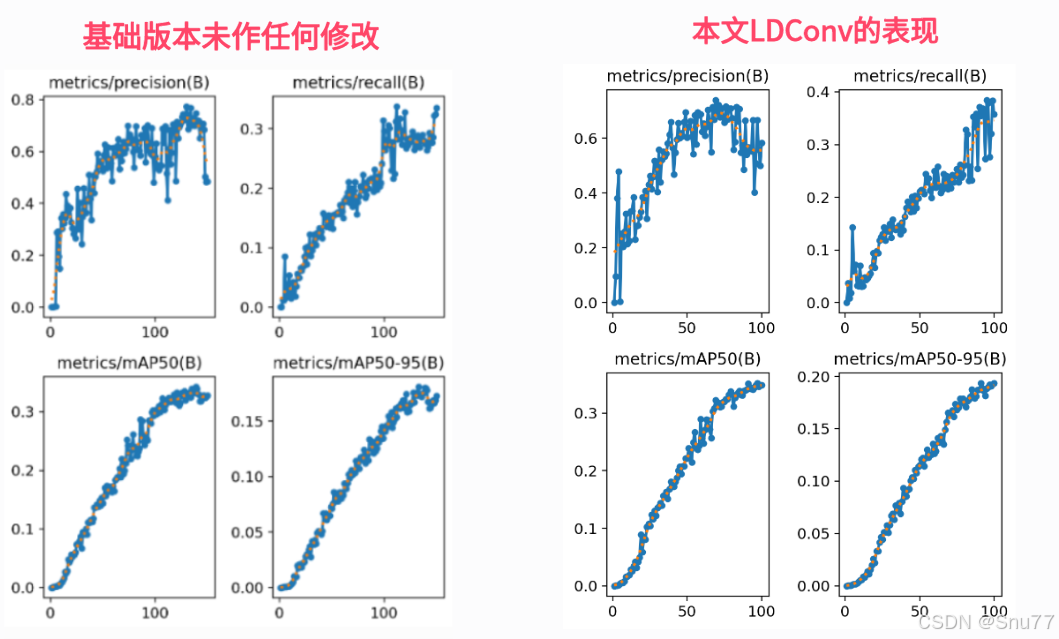 基础版本未作任何修改

metrics/precision(B)
0.8
0.6
0.4
0.2
0.0
0 100

metrics/recall(B)
0.3
0.2
0.1
0.0
0 100

metrics/mAP50(B)
0.3
0.2
0.1
0.0
0 100

metrics/mAP50-95(B)
0.15
0.10
0.05
0.00
0 100

本文LDConv的表现

metrics/precision(B)
0.6
0.4
0.2
0.0
0 50 100

metrics/recall(B)
0.4
0.3
0.2
0.1
0.0
0 50 100

metrics/mAP50(B)
0.3
0.2
0.1
0.0
0 50 100

metrics/mAP50-95(B)
0.20
0.15
0.10
0.05
0.00
0 50 100

CSDN @Snu77